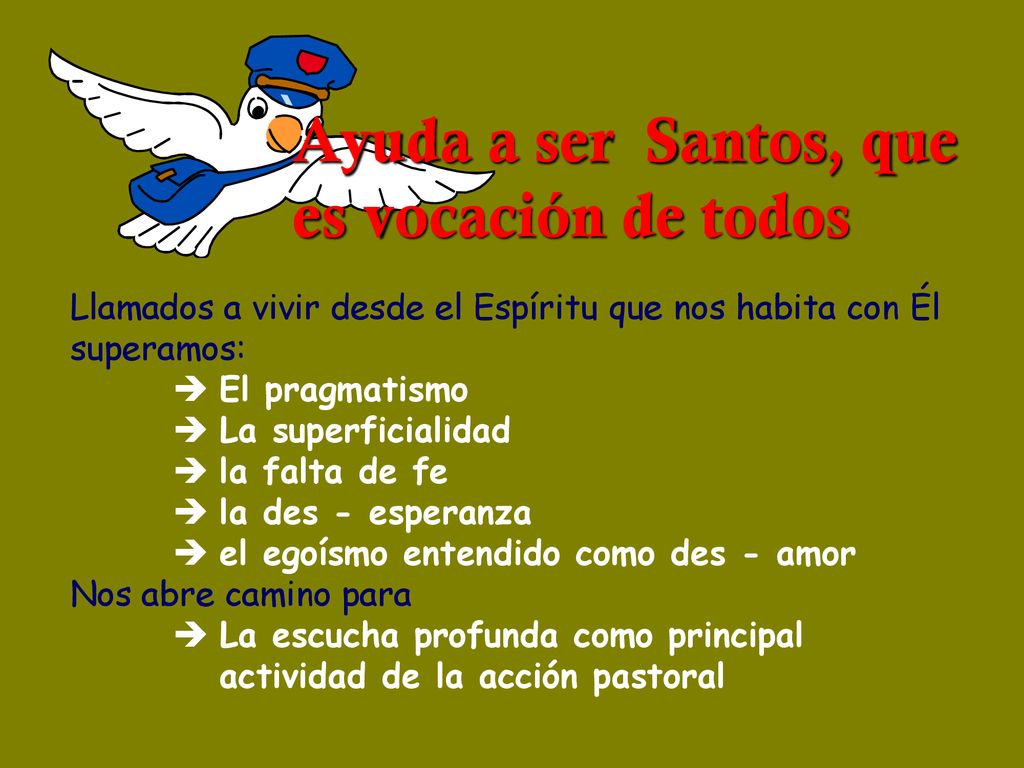 Ayuda a ser  Santos, que es vocación de todos

Llamados a vivir desde el Espíritu que nos habita con Él superamos:
➔ El pragmatismo
➔ La superficialidad
➔ la falta de fe
➔ la des - esperanza
➔ el egoísmo entendido como des - amor
Nos abre camino para
➔ La escucha profunda como principal actividad de la acción pastoral